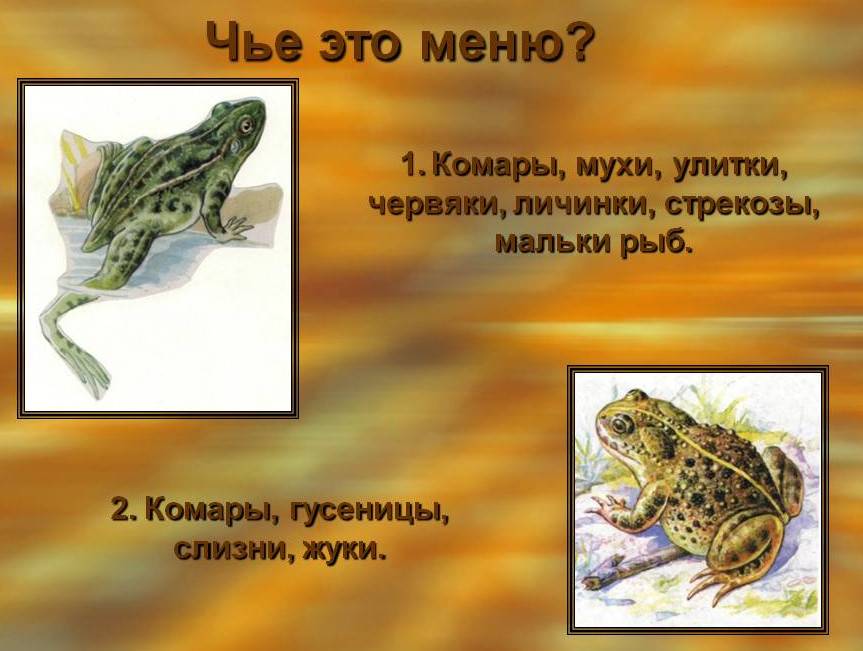 Чье это меню?

1. Комары, мухи, улитки, червяки, личинки, стрекозы, мальки рыб.

2. Комары, гусеницы, слизни, жуки.